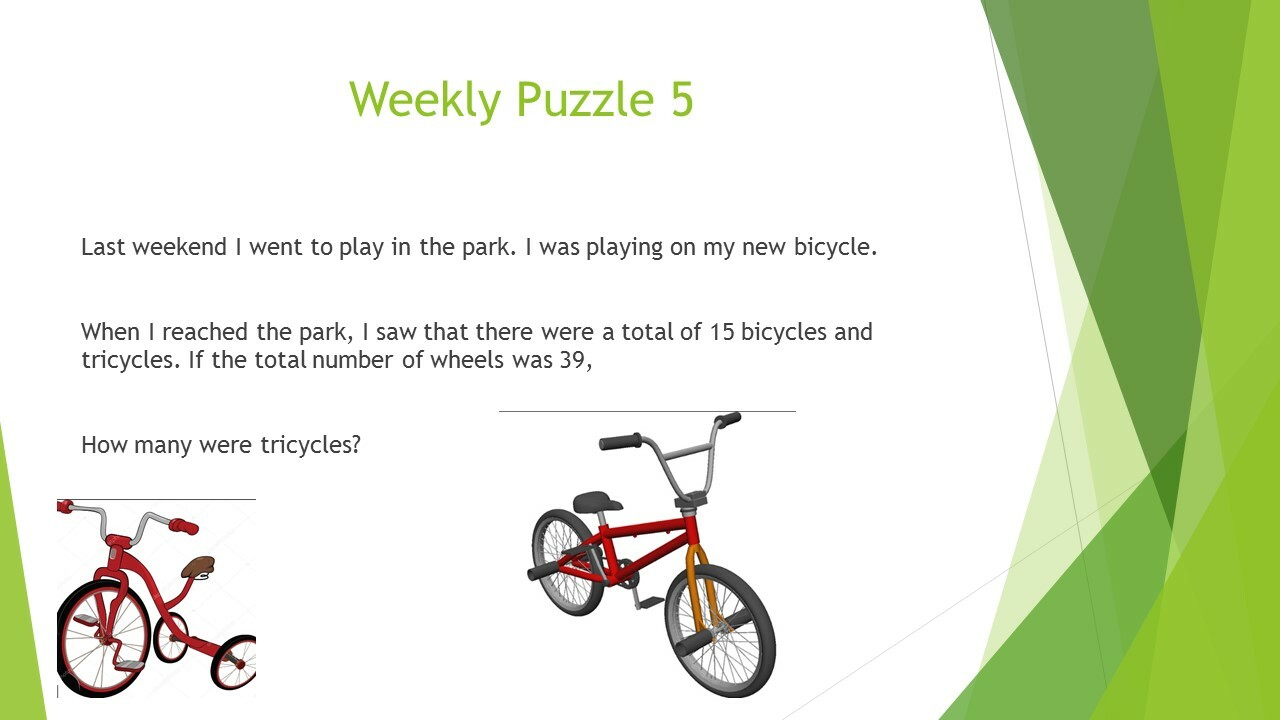 Weekly Puzzle 5

Last weekend I went to play in the park. I was playing on my new bicycle.

When I reached the park, I saw that there were a total of 15 bicycles and tricycles. If the total number of wheels was 39,

How many were tricycles?